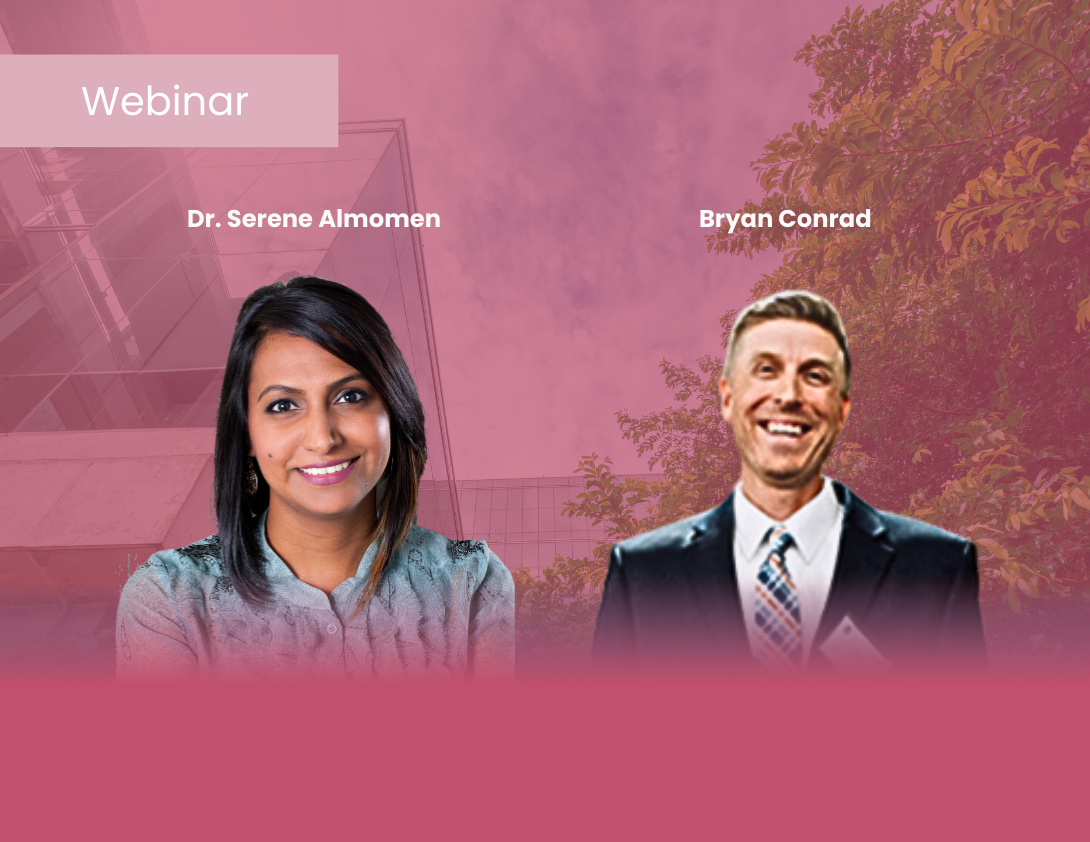 Webinar

Dr. Serene Almomen

Bryan Conrad